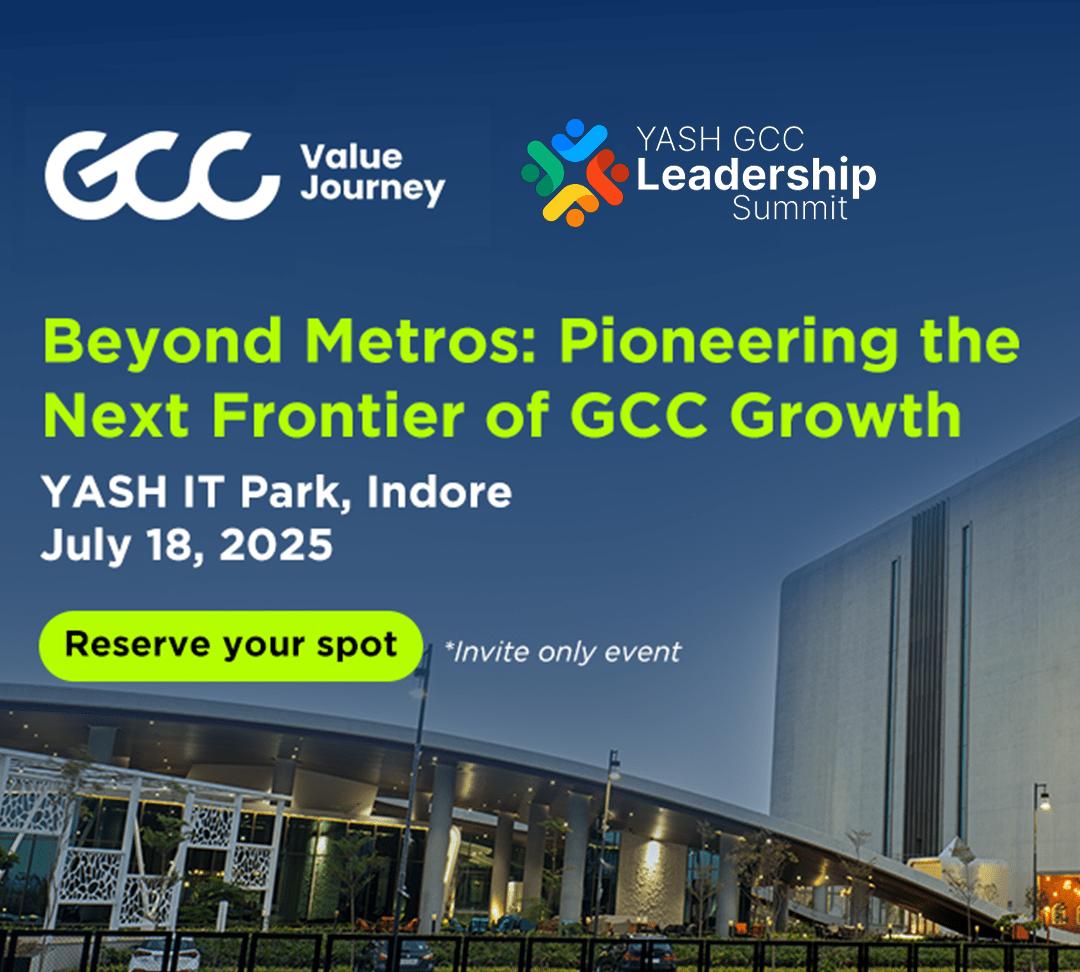 GCC Value Journey

YASH GCC Leadership Summit

Beyond Metros: Pioneering the Next Frontier of GCC Growth

YASH IT Park, Indore
July 18, 2025

Reserve your spot

*Invite only event